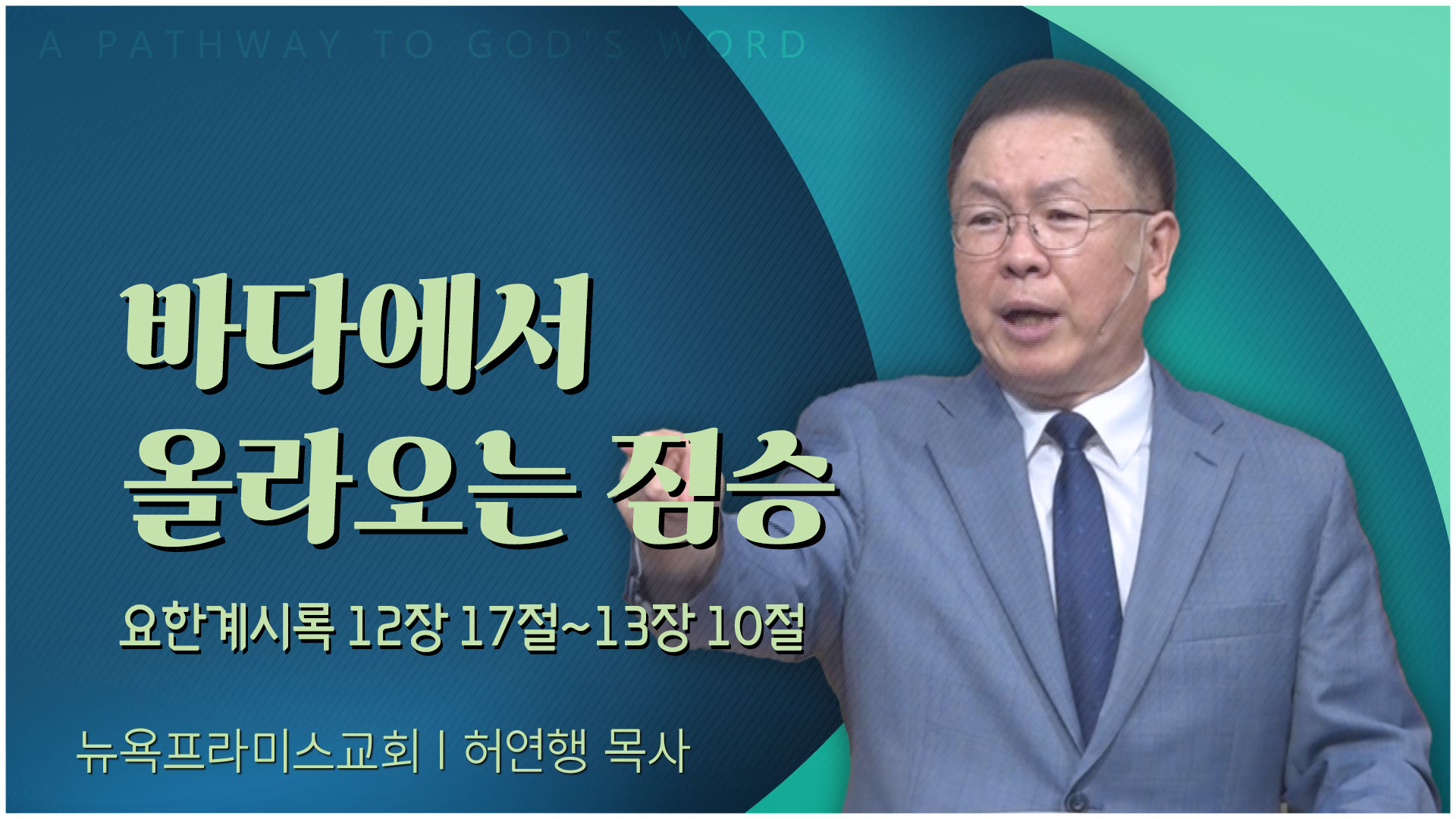 A PATHWAY TO GOD'S WORD

바다에서
올라오는 짐승

요한계시록 12장 17절~13장 10절

뉴욕프라미스교회 | 허연행 목사